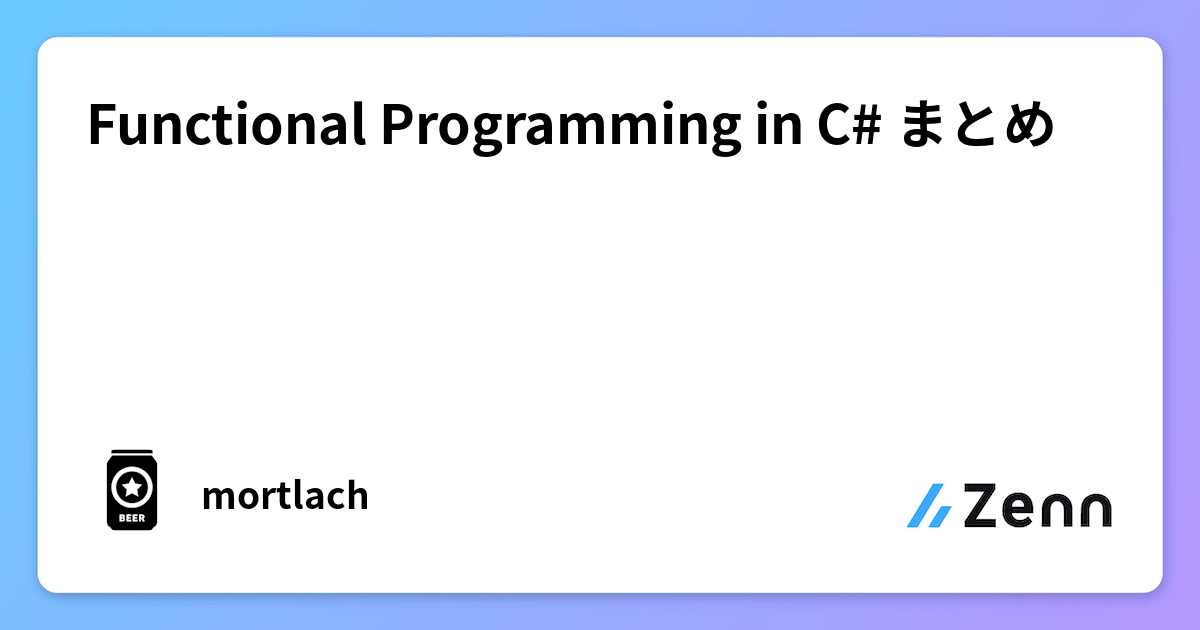 Functional Programming in C# まとめ

BEER

mortlach

Zenn